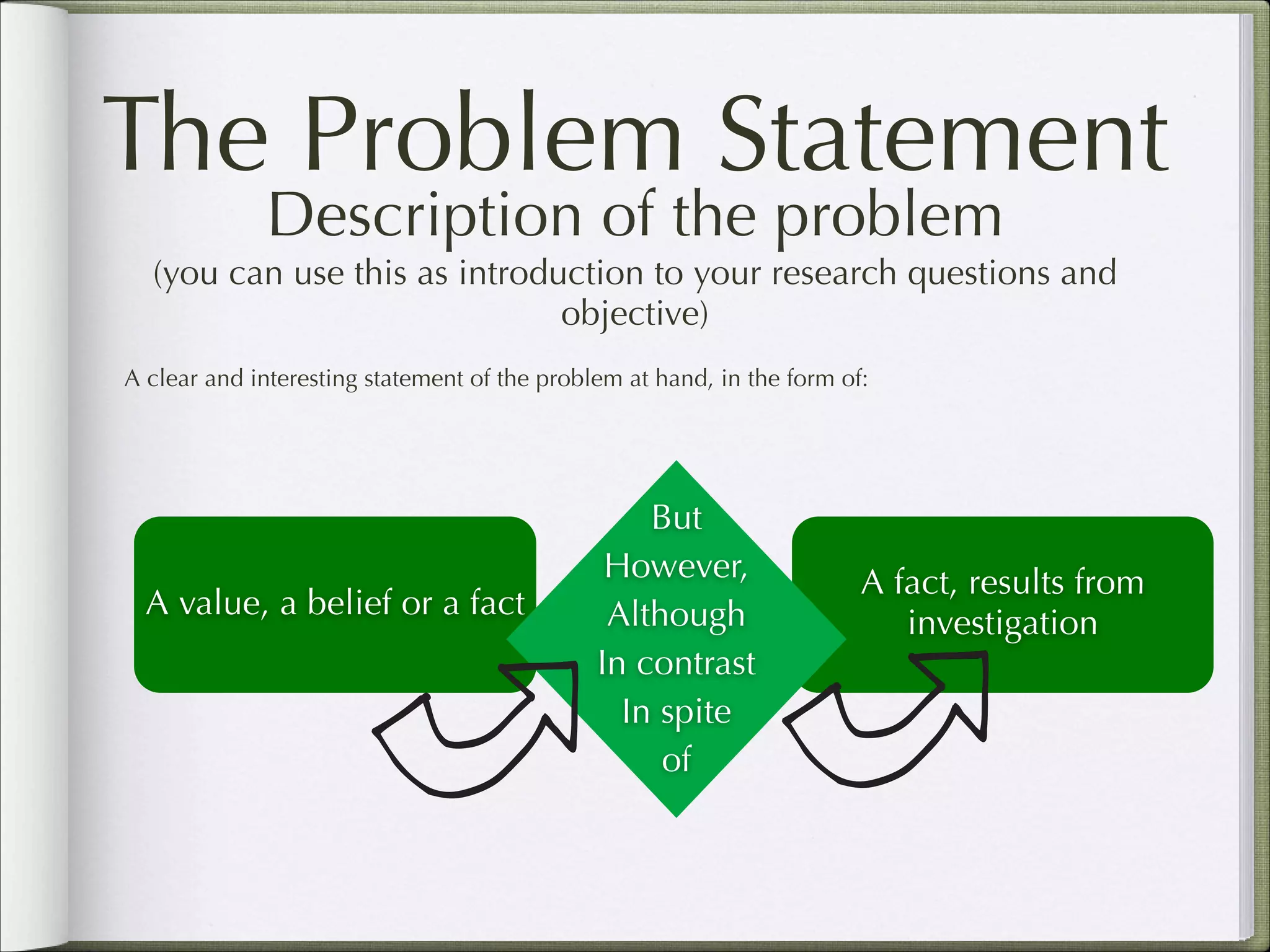 The Problem Statement
Description of the problem
(you can use this as introduction to your research questions and objective)

A clear and interesting statement of the problem at hand, in the form of:

A value, a belief or a fact

But
However,
Although
In contrast
In spite of

A fact, results from investigation